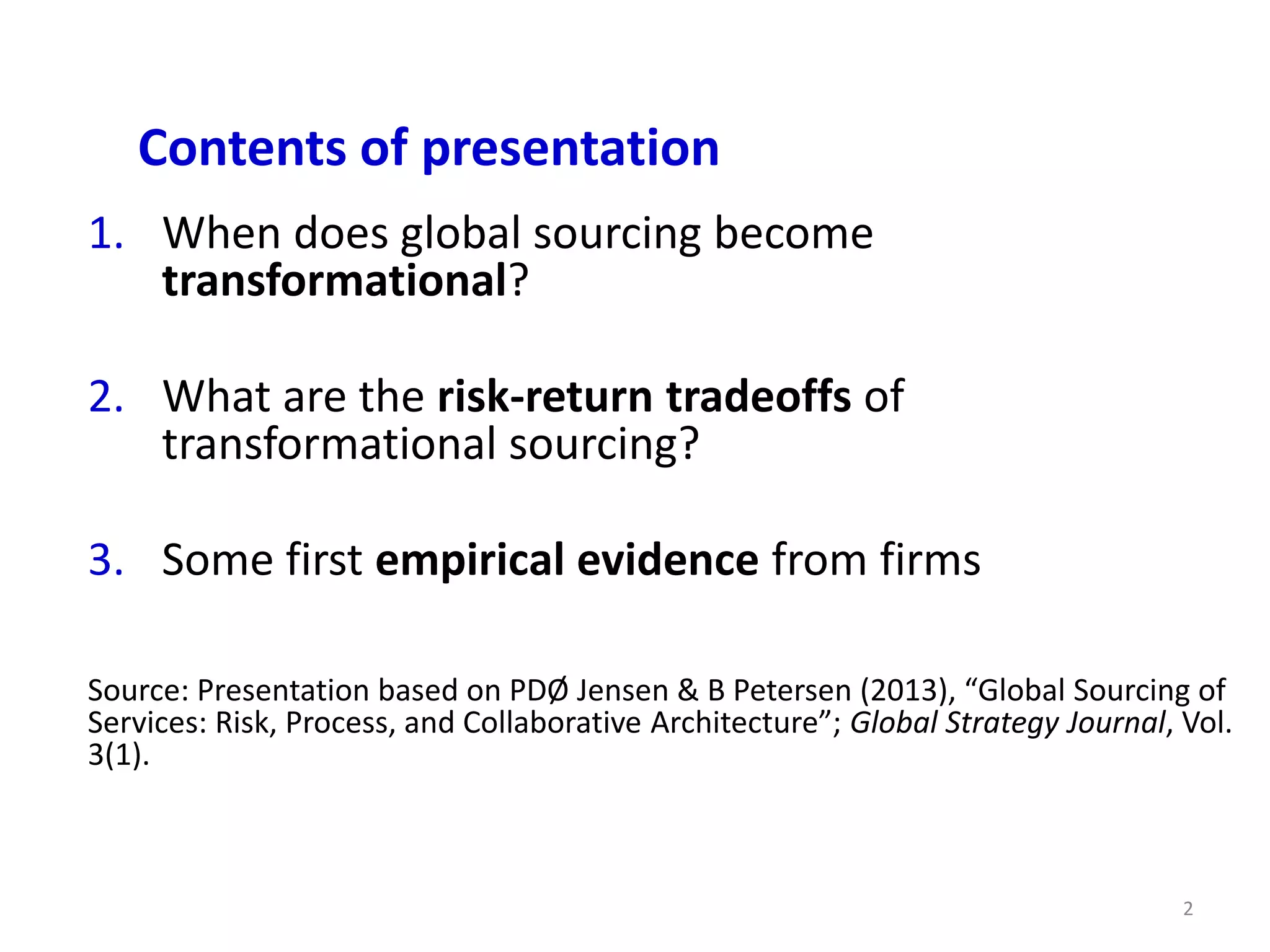 Contents of presentation

1. When does global sourcing become transformational?

2. What are the risk-return tradeoffs of transformational sourcing?

3. Some first empirical evidence from firms

Source: Presentation based on PDØ Jensen & B Petersen (2013), “Global Sourcing of Services: Risk, Process, and Collaborative Architecture”; Global Strategy Journal, Vol. 3(1).

2